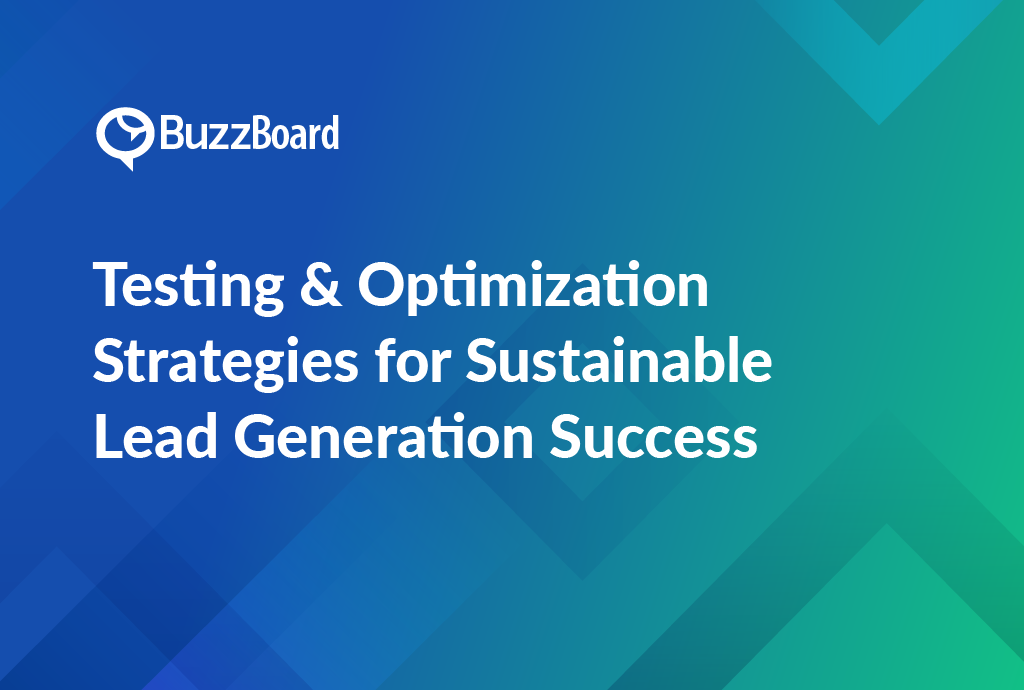 BuzzBoard

Testing & Optimization Strategies for Sustainable Lead Generation Success